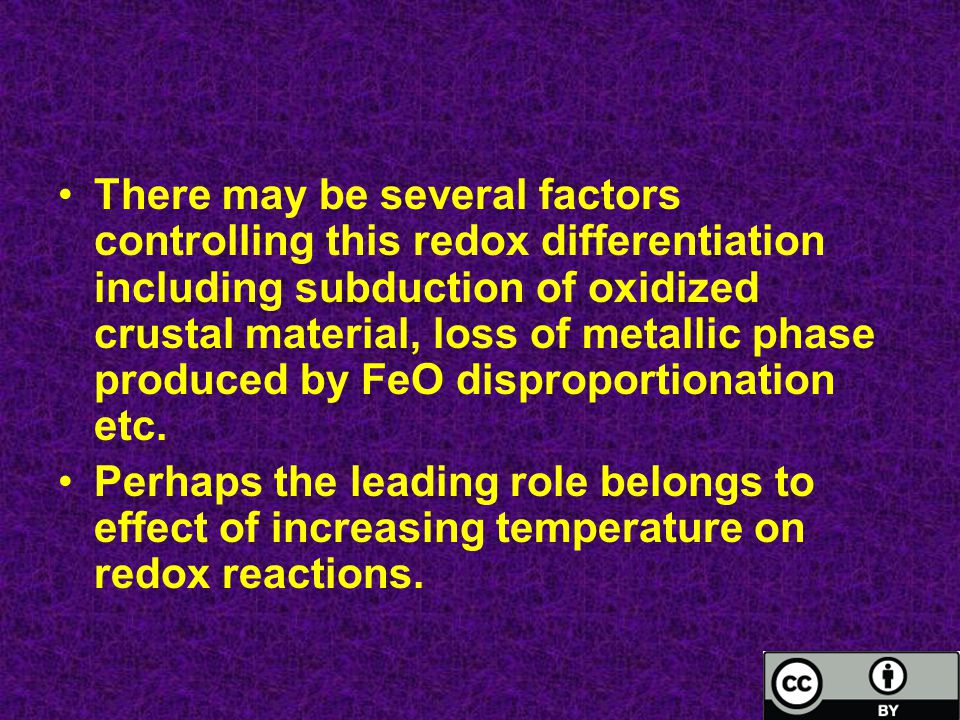 • There may be several factors controlling this redox differentiation including subduction of oxidized crustal material, loss of metallic phase produced by FeO disproportionation etc.

• Perhaps the leading role belongs to effect of increasing temperature on redox reactions.

cc BY